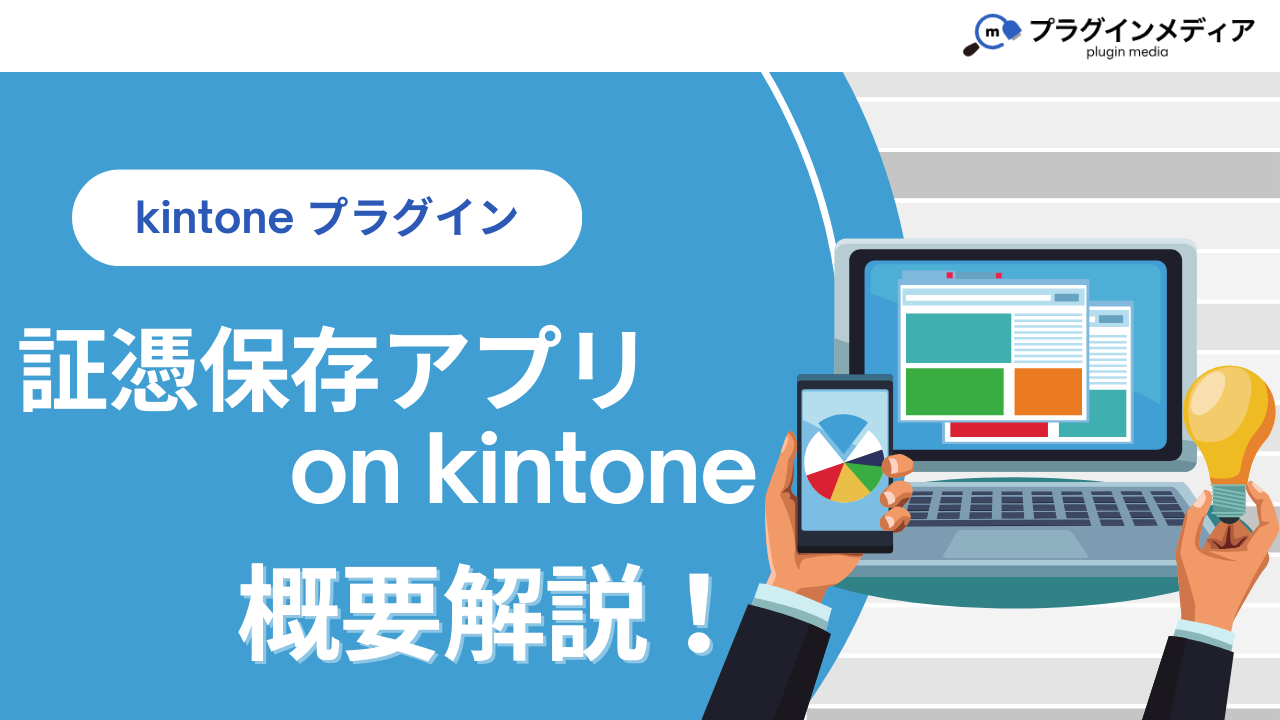 m プラグインメディア
plugin media

kintone プラグイン

証憑保存アプリ
on kintone

概要解説！